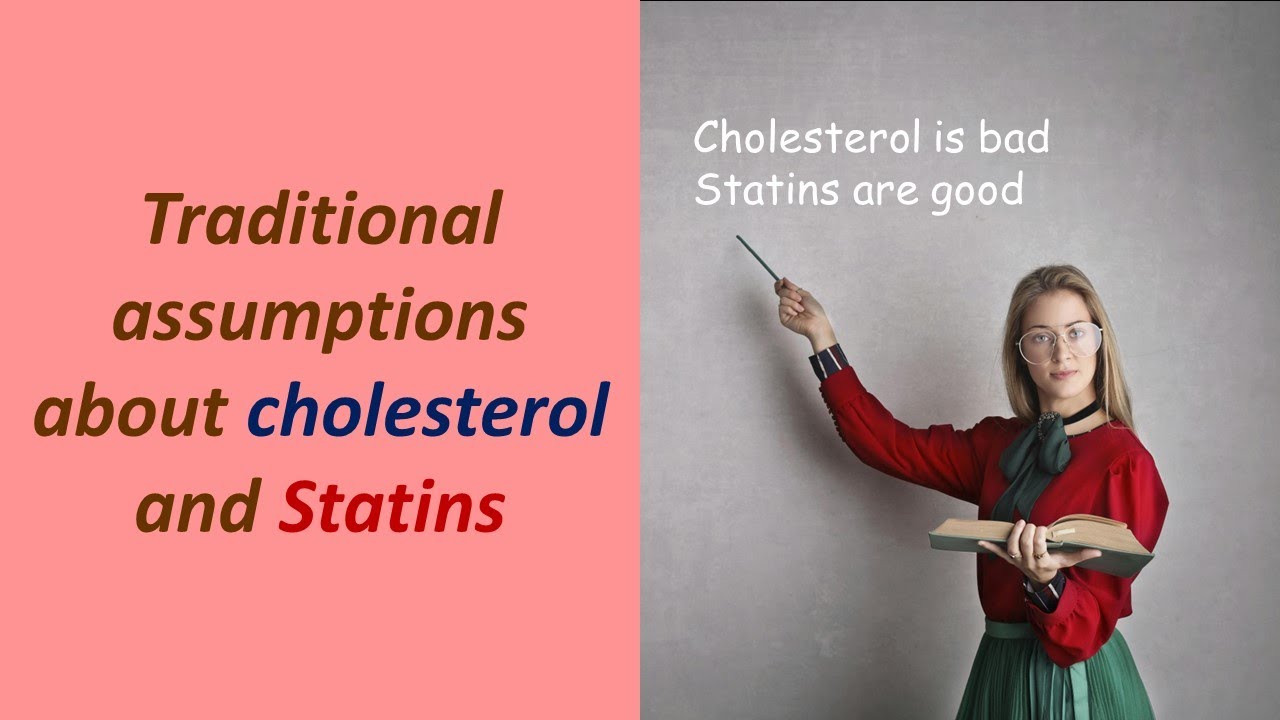 Traditional assumptions about cholesterol and Statins

Cholesterol is bad
Statins are good